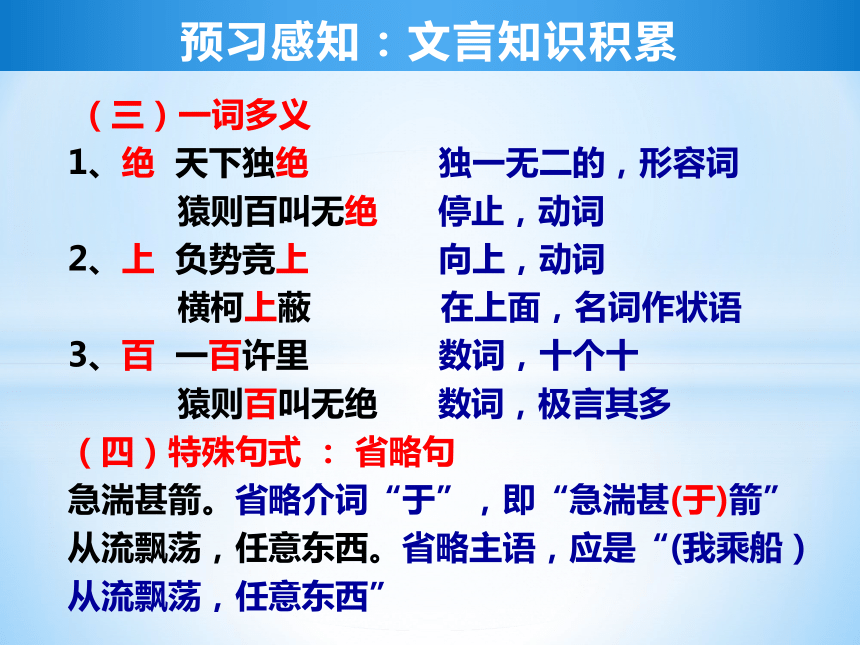 预习感知：文言知识积累

（三）一词多义

1、绝　天下独绝　独一无二的，形容词
　　　猿则百叫无绝　停止，动词

2、上　负势竞上　向上，动词
　　　横柯上蔽　在上面，名词作状语

3、百　一百许里　数词，十个十
　　　猿则百叫无绝　数词，极言其多

（四）特殊句式 ： 省略句

急湍甚箭。省略介词“于”，即“急湍甚(于)箭”

从流飘荡，任意东西。省略主语，应是“(我乘船）从流飘荡，任意东西”